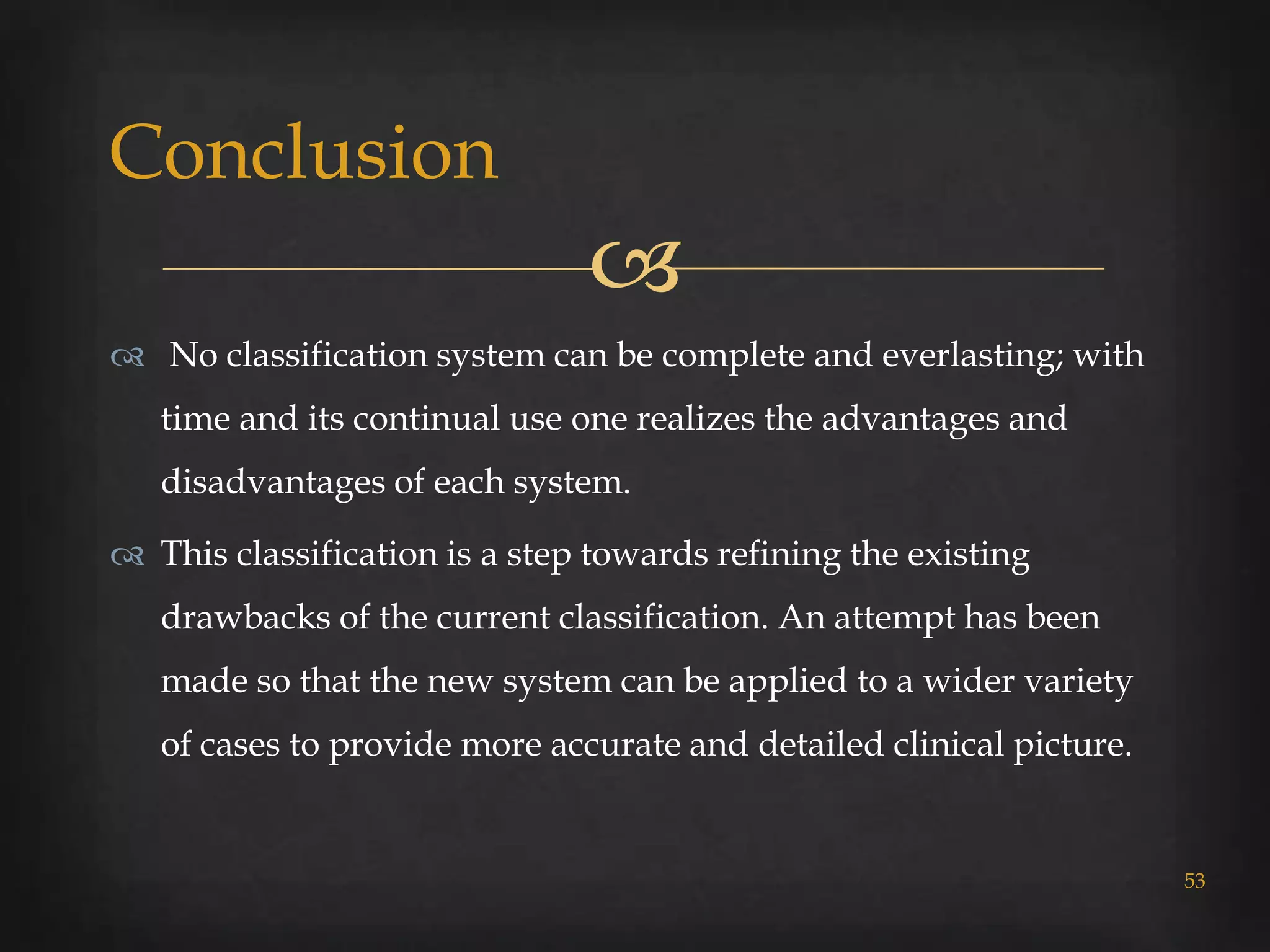 Conclusion

No classification system can be complete and everlasting; with time and its continual use one realizes the advantages and disadvantages of each system.

This classification is a step towards refining the existing drawbacks of the current classification. An attempt has been made so that the new system can be applied to a wider variety of cases to provide more accurate and detailed clinical picture.

53